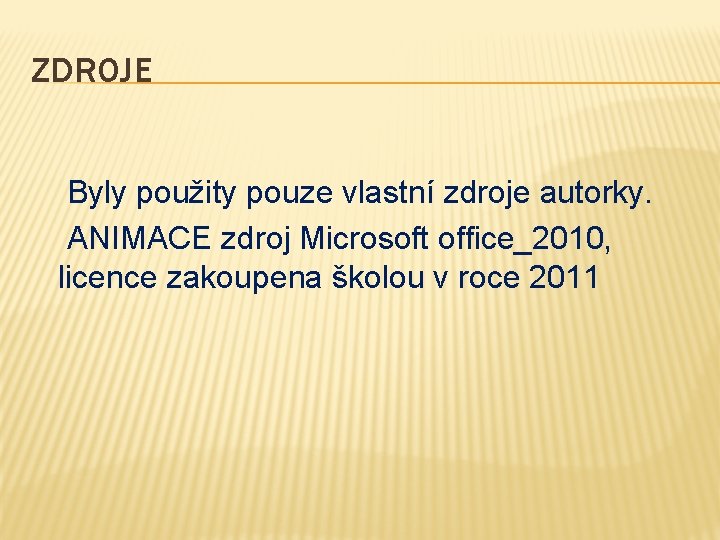 ZDROJE

Byly použity pouze vlastní zdroje autorky.

ANIMACE zdroj Microsoft office_2010, licence zakoupena školou v roce 2011